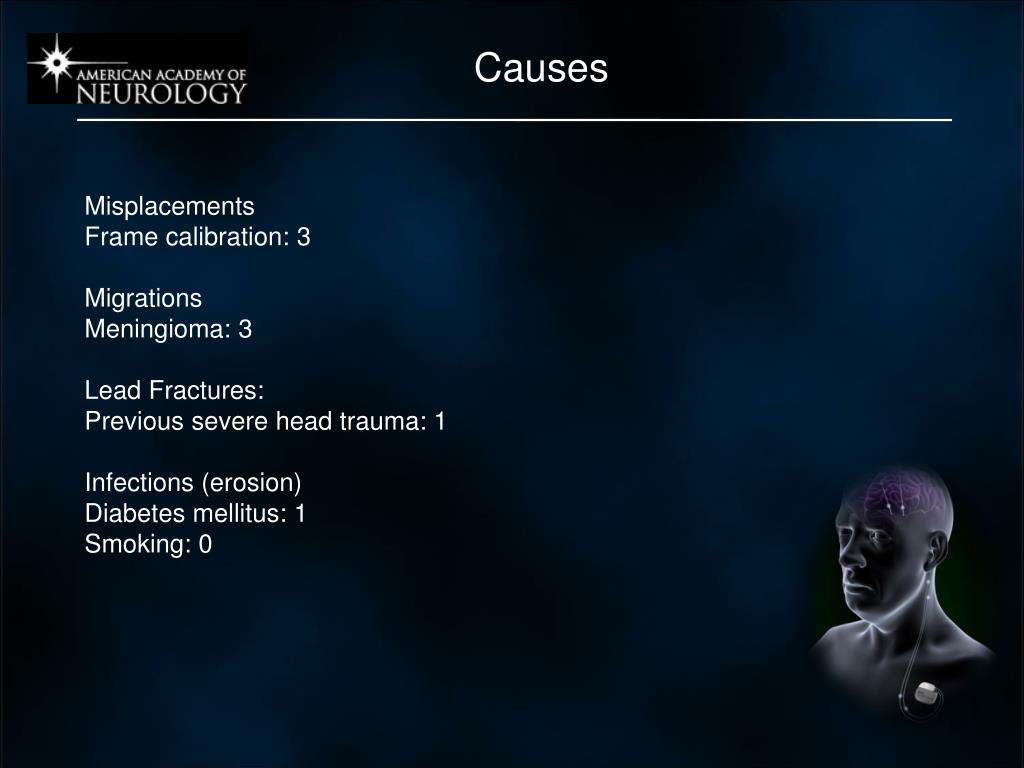 AMERICAN ACADEMY OF NEUROLOGY

Causes

Misplacements
Frame calibration: 3

Migrations
Meningioma: 3

Lead Fractures:
Previous severe head trauma: 1

Infections (erosion)
Diabetes mellitus: 1
Smoking: 0